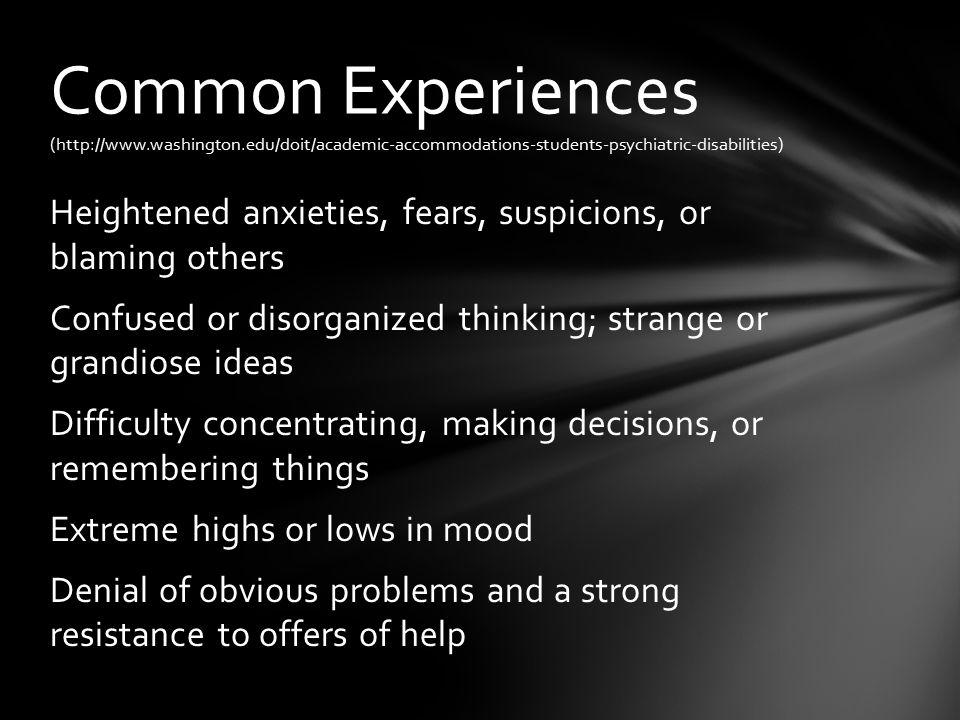 Common Experiences
(http://www.washington.edu/doit/academic-accommodations-students-psychiatric-disabilities)

Heightened anxieties, fears, suspicions, or blaming others

Confused or disorganized thinking; strange or grandiose ideas

Difficulty concentrating, making decisions, or remembering things

Extreme highs or lows in mood

Denial of obvious problems and a strong resistance to offers of help